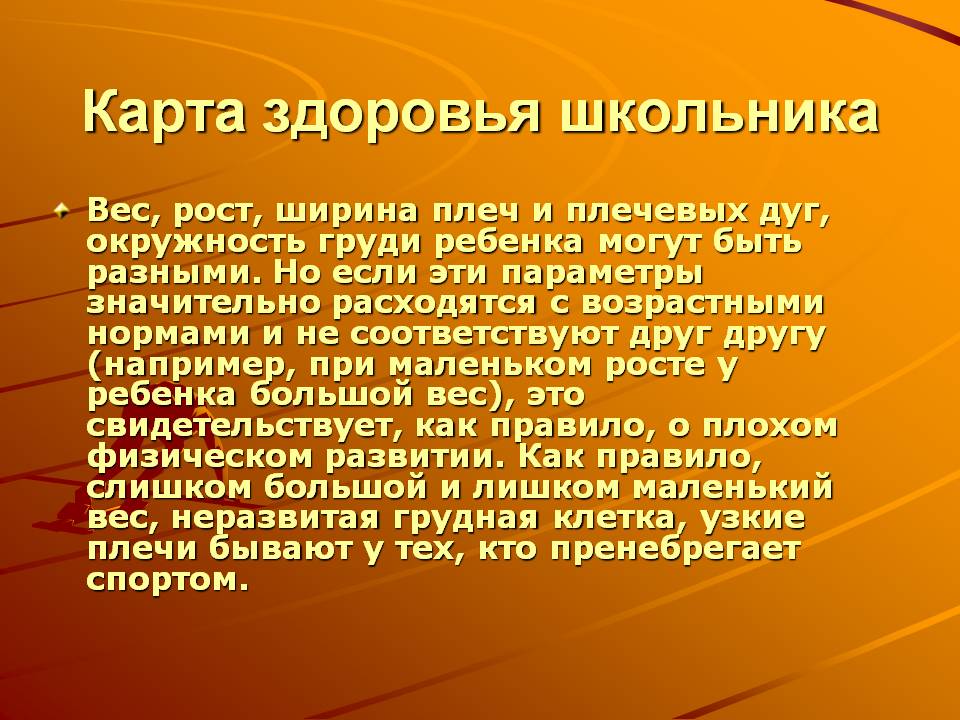 Карта здоровья школьника

Вес, рост, ширина плеч и плечевых дуг, окружность груди ребенка могут быть разными. Но если эти параметры значительно расходятся с возрастными нормами и не соответствуют друг другу (например, при маленьком росте у ребенка большой вес), это свидетельствует, как правило, о плохом физическом развитии. Как правило, слишком большой и лишком маленький вес, неразвитая грудная клетка, узкие плечи бывают у тех, кто пренебрегает спортом.